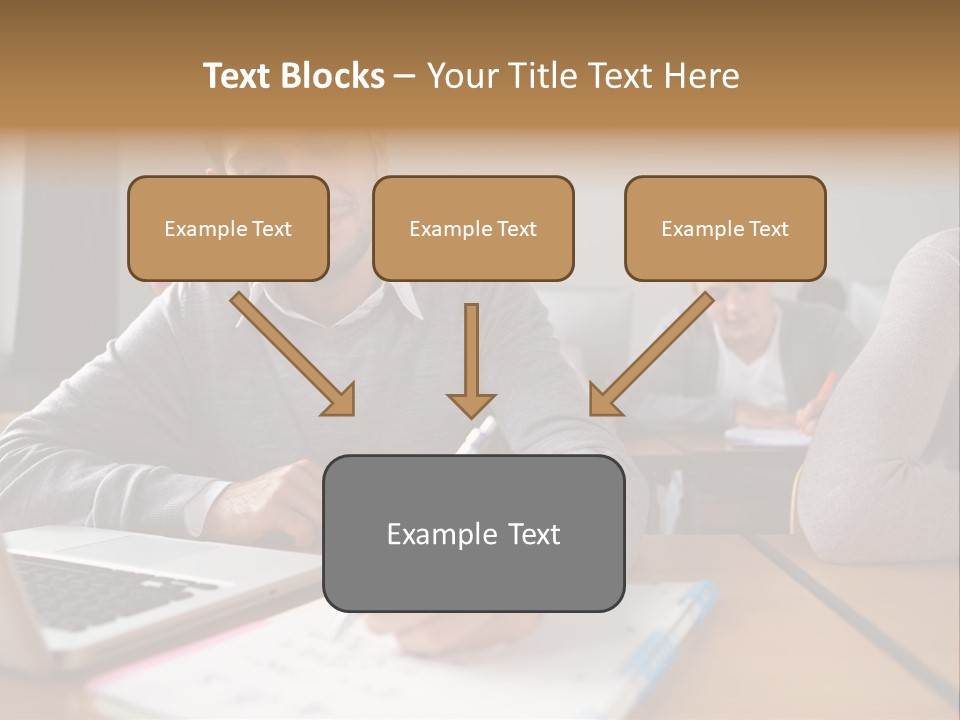 Text Blocks – Your Title Text Here

Example Text

Example Text

Example Text

Example Text